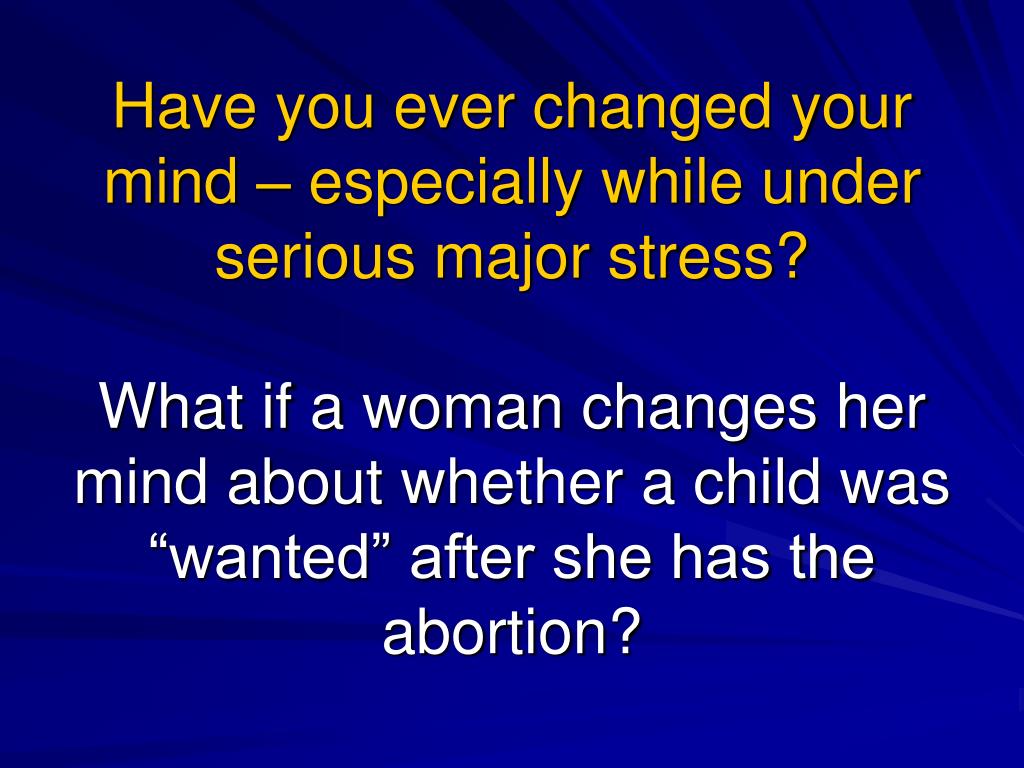 Have you ever changed your mind – especially while under serious major stress?

What if a woman changes her mind about whether a child was “wanted” after she has the abortion?